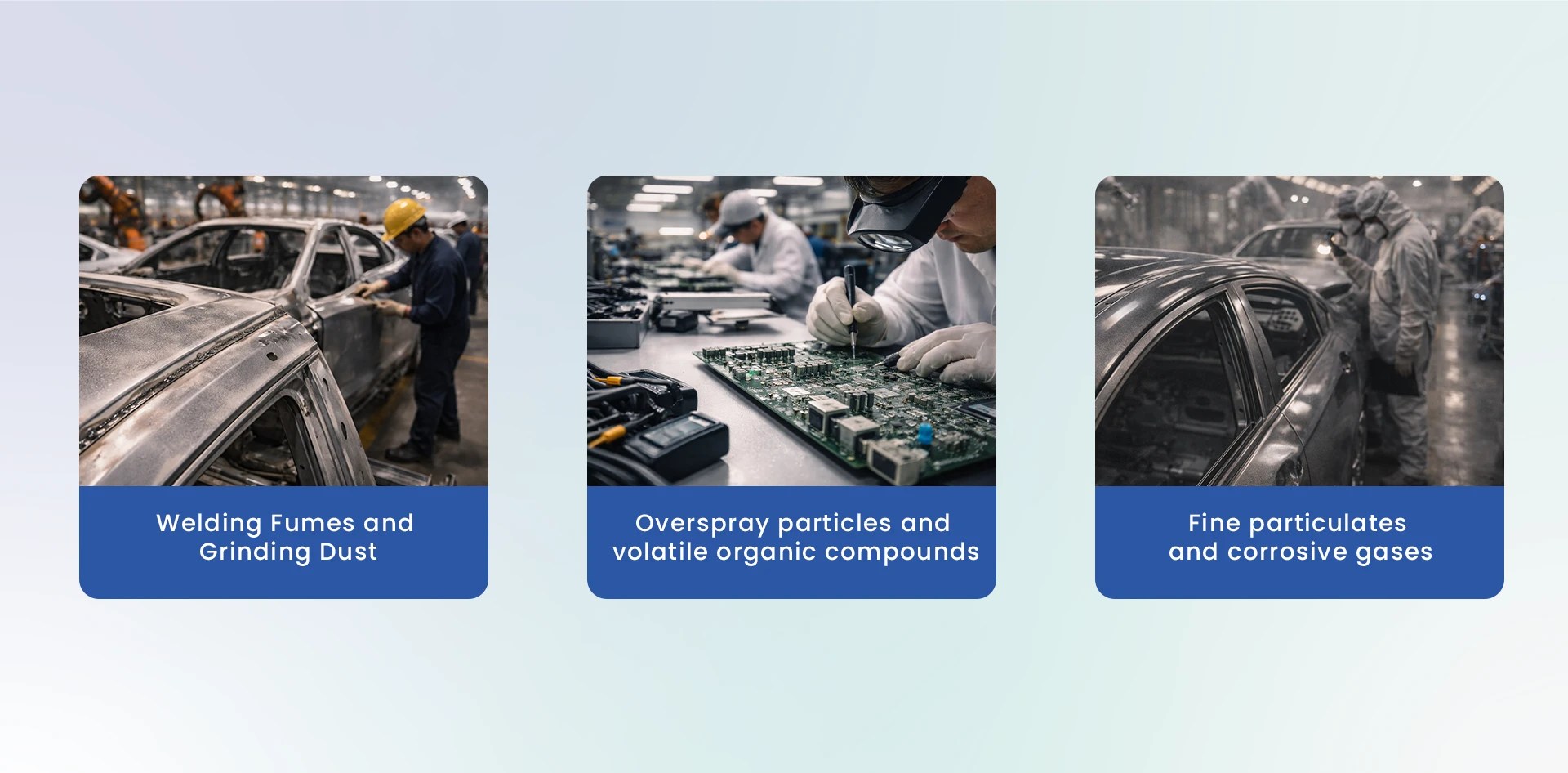 Welding Fumes and Grinding Dust

Overspray particles and volatile organic compounds

Fine particulates and corrosive gases